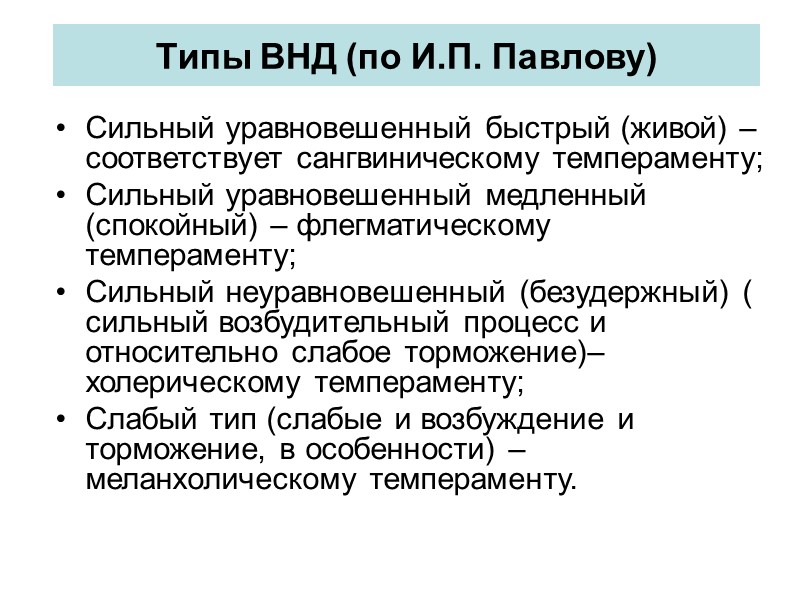 Типы ВНД (по И.П. Павлову)

• Сильный уравновешенный быстрый (живой) – соответствует сангвиническому темпераменту;
• Сильный уравновешенный медленный (спокойный) – флегматическому темпераменту;
• Сильный неуравновешенный (безудержный) ( сильный возбудительный процесс и относительно слабое торможение)– холерическому темпераменту;
• Слабый тип (слабые и возбуждение и торможение, в особенности) – меланхолическому темпераменту.